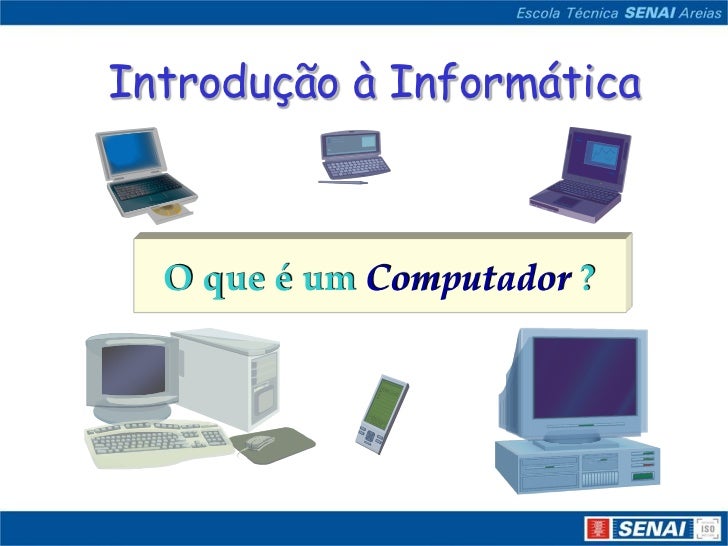 Escola Técnica SENAI Areias

Introdução à Informática

O que é um Computador ?

SENAI ISO